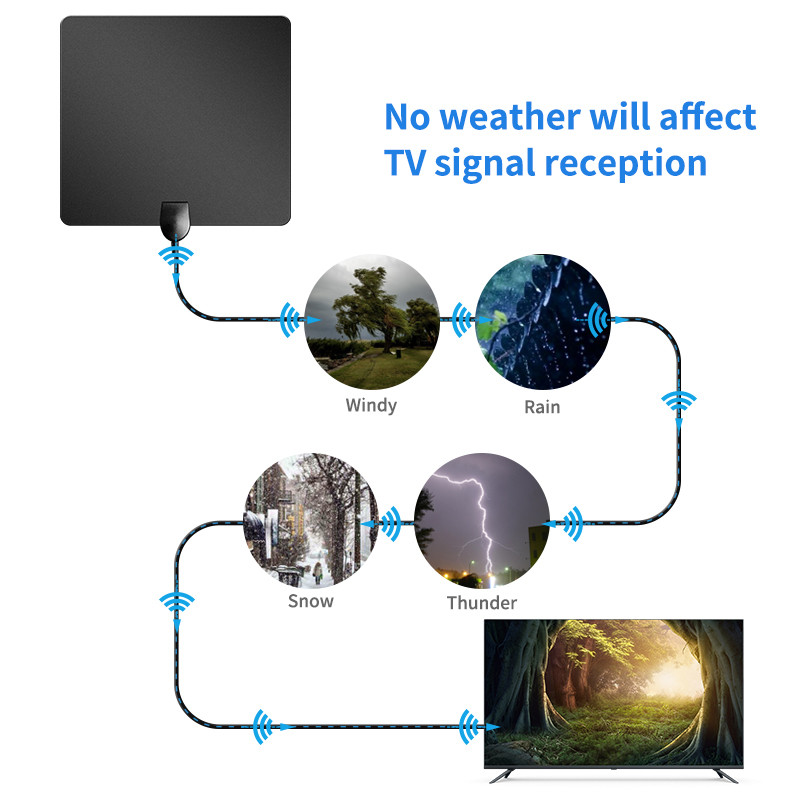 No weather will affect TV signal reception

Windy

Rain

Snow

Thunder